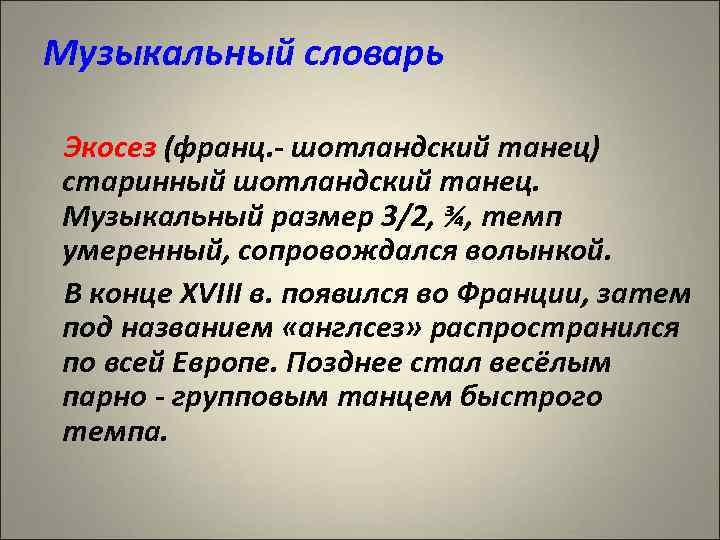 Музыкальный словарь

Экосез (франц.- шотландский танец) старинный шотландский танец. Музыкальный размер 3/2, ¾, темп умеренный, сопровождался волынкой.

В конце XVIII в. появился во Франции, затем под названием «англсез» распространился по всей Европе. Позднее стал весёлым парно - групповым танцем быстрого темпа.